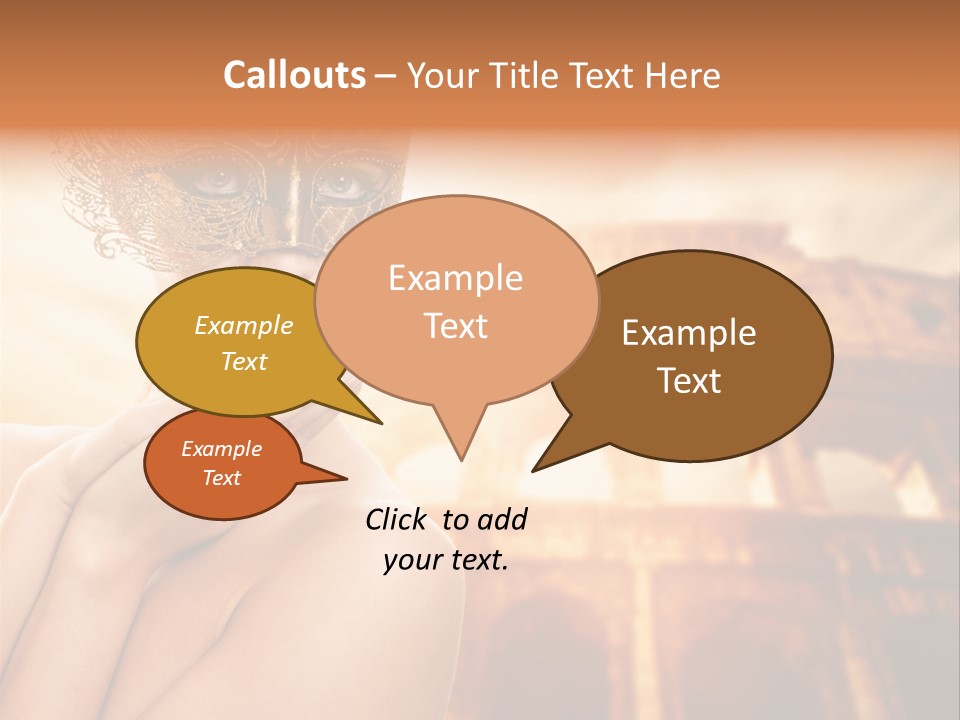 Callouts – Your Title Text Here

Example Text

Example Text

Example Text

Example Text

Click to add your text.